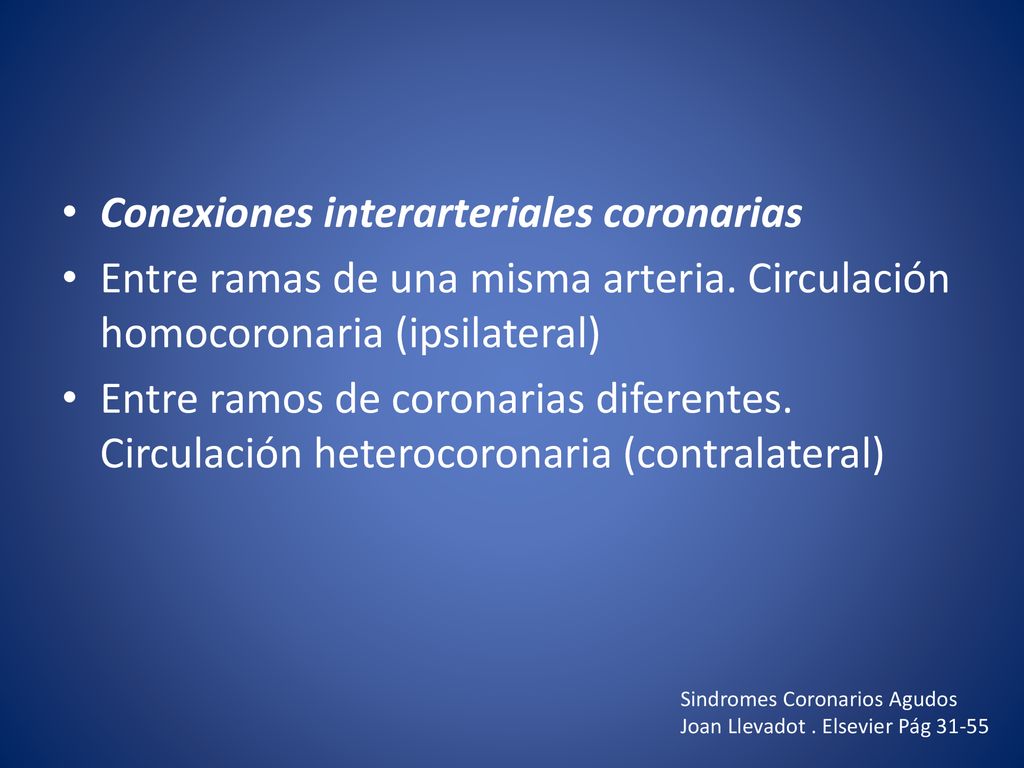 • Conexiones interarteriales coronarias
• Entre ramas de una misma arteria. Circulación homocoronaria (ipsilateral)
• Entre ramos de coronarias diferentes. Circulación heterocoronaria (contralateral)

Sindromes Coronarios Agudos
Joan Llevadot . Elsevier Pág 31-55